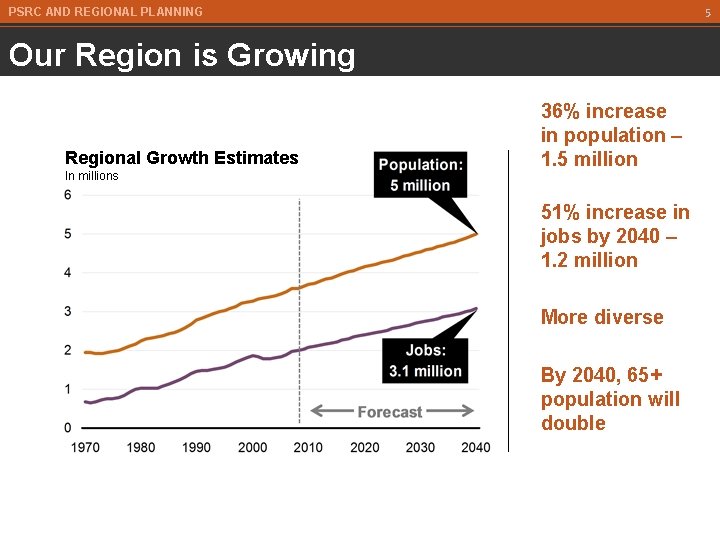 PSRC AND REGIONAL PLANNING

5

Our Region is Growing

Regional Growth Estimates
In millions

6
5
4
3
2
1
0

1970 1980 1990 2000 2010 2020 2030 2040

Population:
5 million

Jobs:
3.1 million

Forecast

36% increase in population – 1.5 million

51% increase in jobs by 2040 – 1.2 million

More diverse

By 2040, 65+ population will double